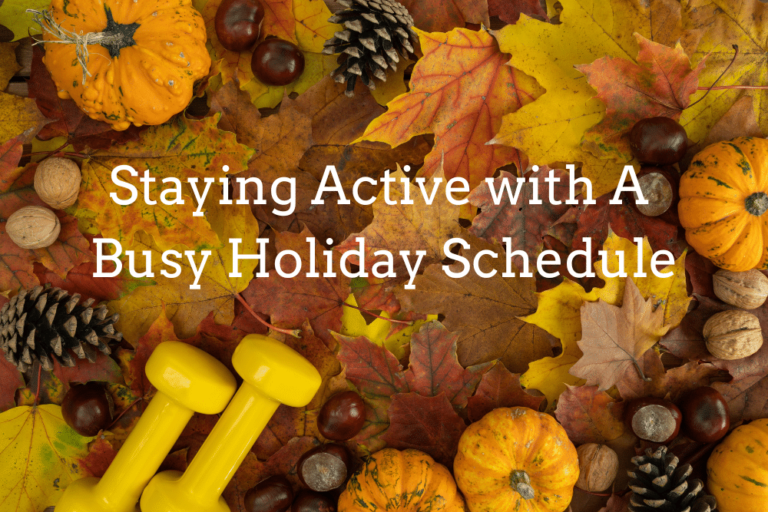 Staying Active with A Busy Holiday Schedule